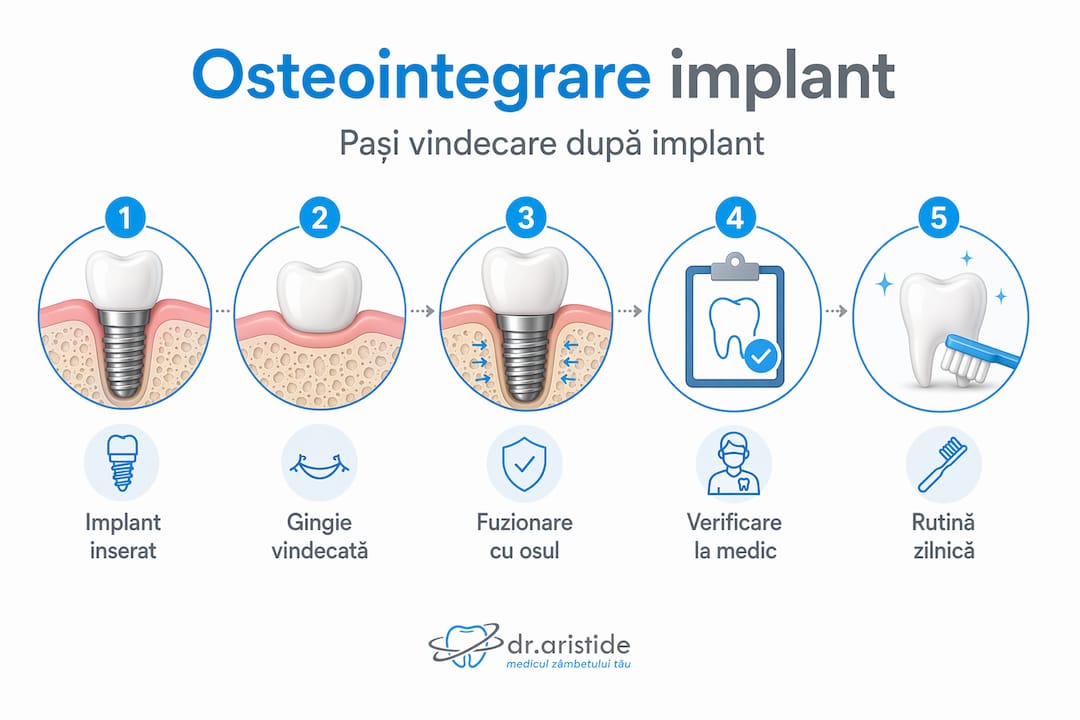 Osteointegrare implant

Pași vindecare după implant

1

2

3

4

5

Implant inserat

Gingie vindecată

Fuzionare cu osul

Verificare la medic

Rutină zilnică

dr.aristide
medicul zâmbetului tău